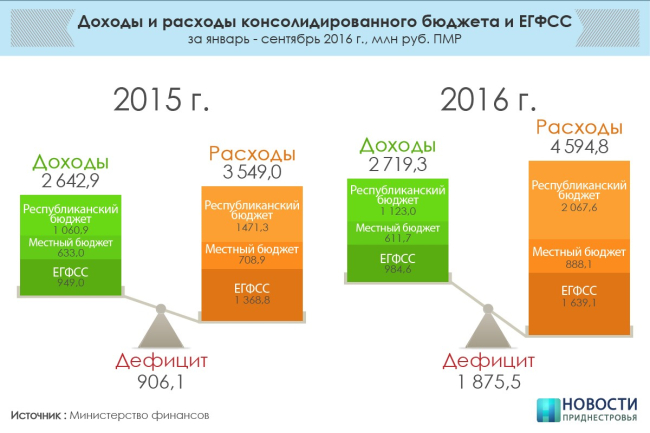 Доходы и расходы консолидированного бюджета и ЕГФСС
за январь - сентябрь 2016 г., млн руб. ПМР

2015 г.

Доходы
2 642,9

Республиканский бюджет
1 060,9

Местный бюджет
633,0

ЕГФСС
949,0

Расходы
3 549,0

Республиканский бюджет
1471,3

Местный бюджет
708,9

ЕГФСС
1 368,8

Дефицит
906,1

2016 г.

Доходы
2 719,3

Республиканский бюджет
1 123,0

Местный бюджет
611,7

ЕГФСС
984,6

Расходы
4 594,8

Республиканский бюджет
2 067,6

Местный бюджет
888,1

ЕГФСС
1 639,1

Дефицит
1 875,5

Источник : Министерство финансов

НОВОСТИ ПРИДНЕСТРОВЬЯ